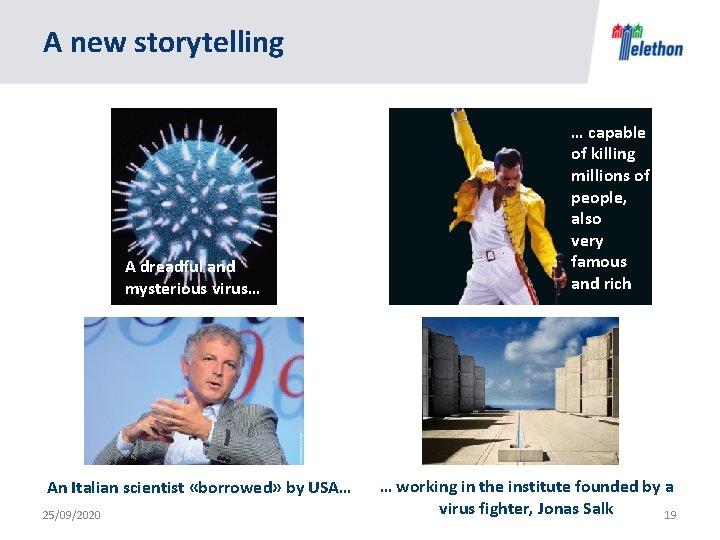 A new storytelling

Telethon

A dreadful and mysterious virus…

… capable of killing millions of people, also very famous and rich

An Italian scientist «borrowed» by USA…

… working in the institute founded by a virus fighter, Jonas Salk

25/09/2020

19